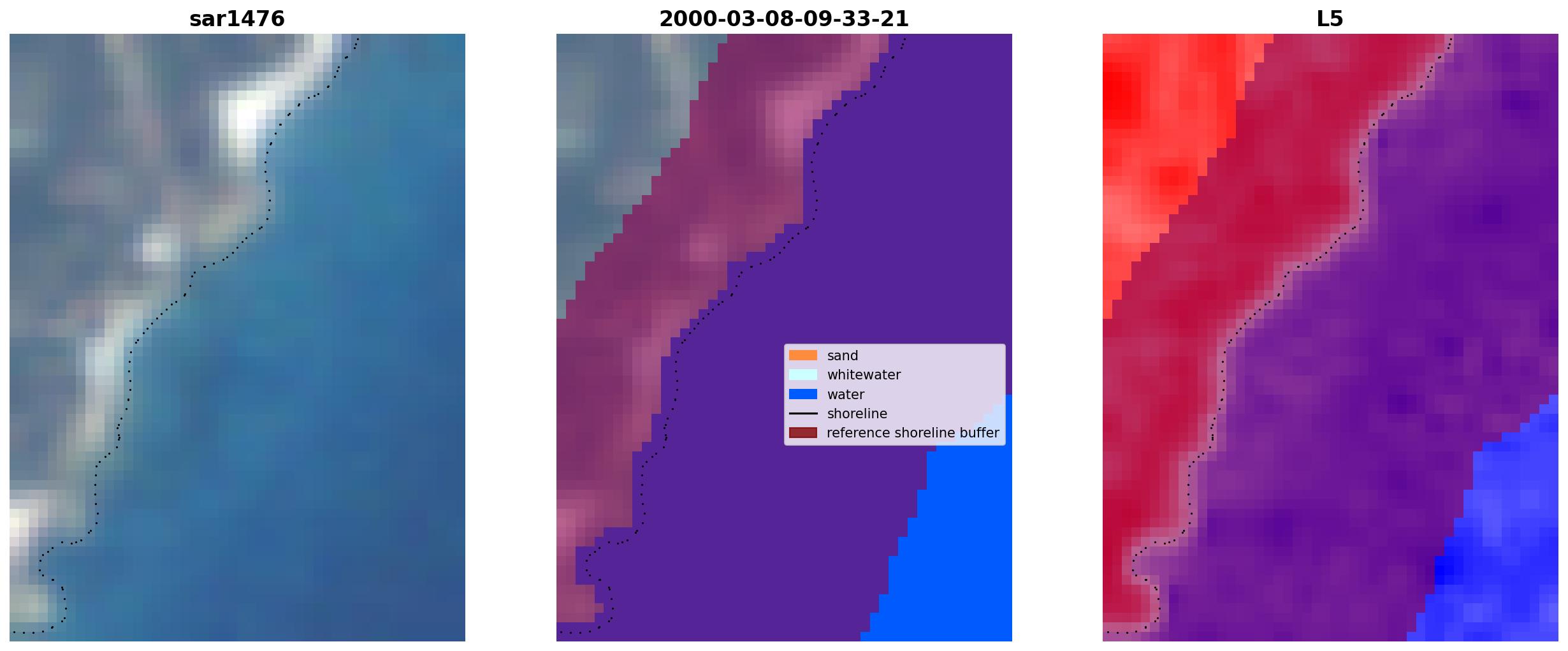 sar1476

2000-03-08-09-33-21

sand
whitewater
water
shoreline
reference shoreline buffer

L5